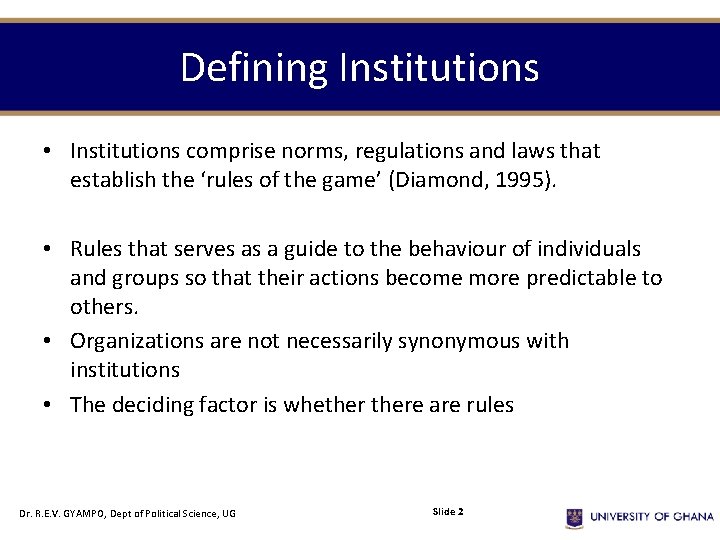 Defining Institutions

• Institutions comprise norms, regulations and laws that establish the 'rules of the game' (Diamond, 1995).

• Rules that serves as a guide to the behaviour of individuals and groups so that their actions become more predictable to others.
• Organizations are not necessarily synonymous with institutions
• The deciding factor is whether there are rules

Dr. R.E.V. GYAMPO, Dept of Political Science, UG

Slide 2

UNIVERSITY OF GHANA